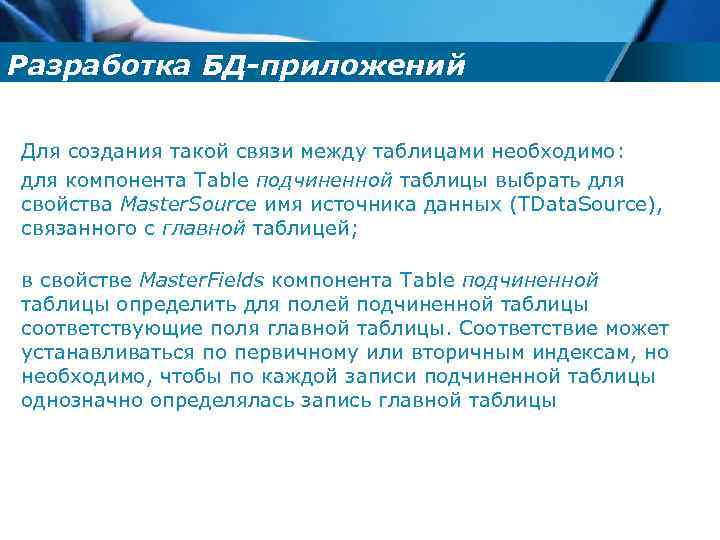 Разработка БД-приложений

Для создания такой связи между таблицами необходимо:

для компонента Table подчиненной таблицы выбрать для свойства MasterSource имя источника данных (TDataSource), связанного с главной таблицей;

в свойстве MasterFields компонента Table подчиненной таблицы определить для полей подчиненной таблицы соответствующие поля главной таблицы. Соответствие может устанавливаться по первичному или вторичным индексам, но необходимо, чтобы по каждой записи подчиненной таблицы однозначно определялась запись главной таблицы